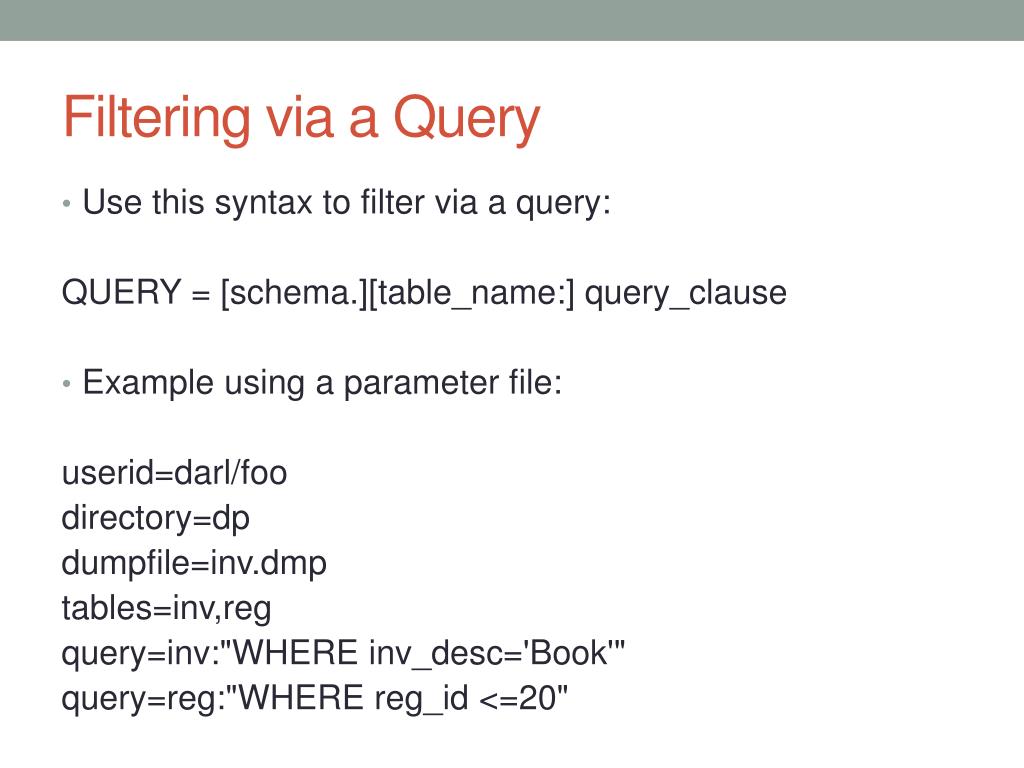 Filtering via a Query

• Use this syntax to filter via a query:

QUERY = [schema.][table_name:] query_clause

• Example using a parameter file:

userid=darl/foo
directory=dp
dumpfile=inv.dmp
tables=inv,reg
query=inv:"WHERE inv_desc='Book'"
query=reg:"WHERE reg_id <=20"